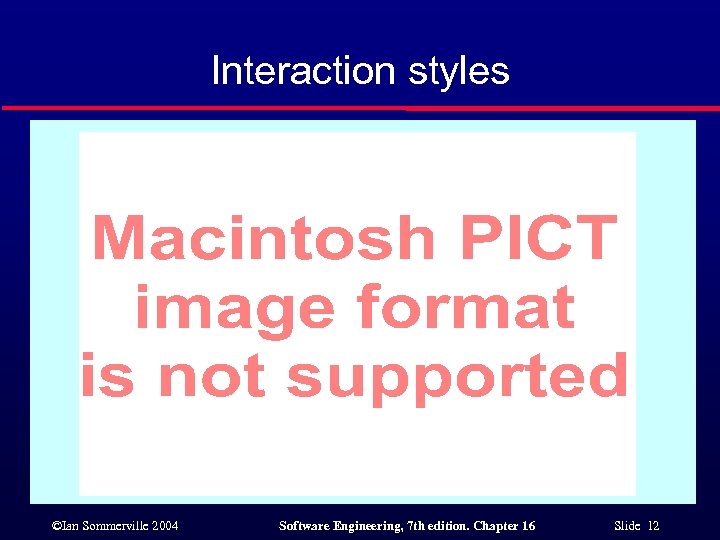 Interaction styles

Macintosh PICT image format is not supported

©Ian Sommerville 2004

Software Engineering, 7th edition. Chapter 16

Slide 12